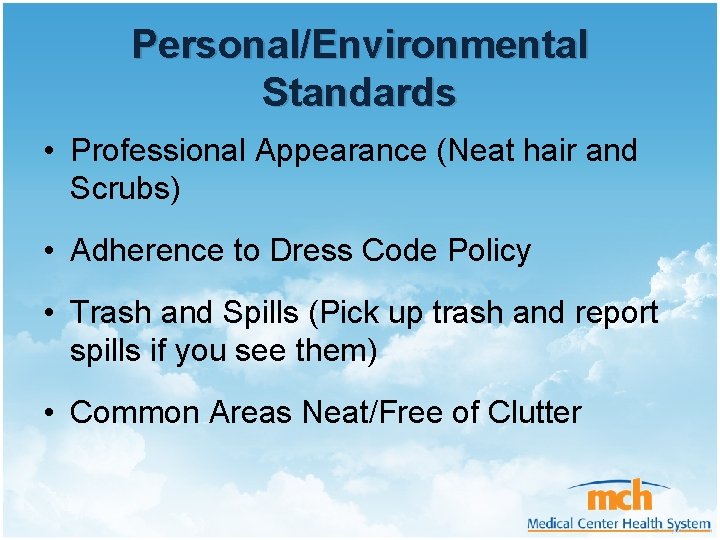 Personal/Environmental Standards

• Professional Appearance (Neat hair and Scrubs)

• Adherence to Dress Code Policy

• Trash and Spills (Pick up trash and report spills if you see them)

• Common Areas Neat/Free of Clutter

mch
Medical Center Health System